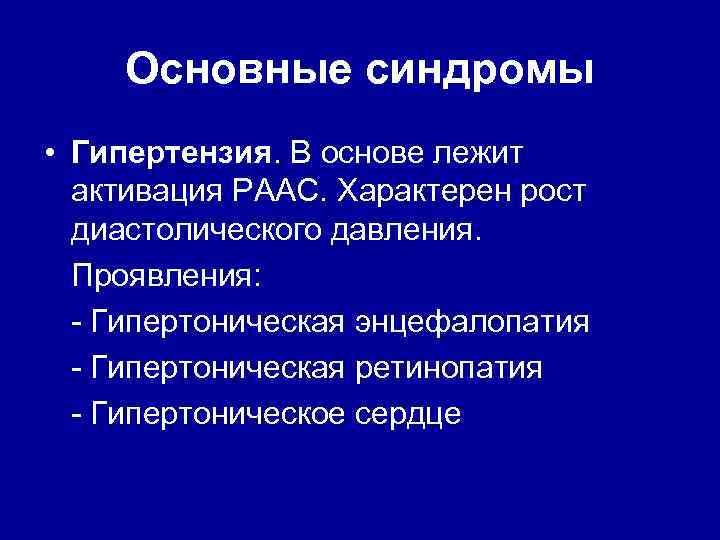 Основные синдромы

• Гипертензия. В основе лежит активация РААС. Характерен рост диастолического давления.

Проявления:

- Гипертоническая энцефалопатия

- Гипертоническая ретинопатия

- Гипертоническое сердце